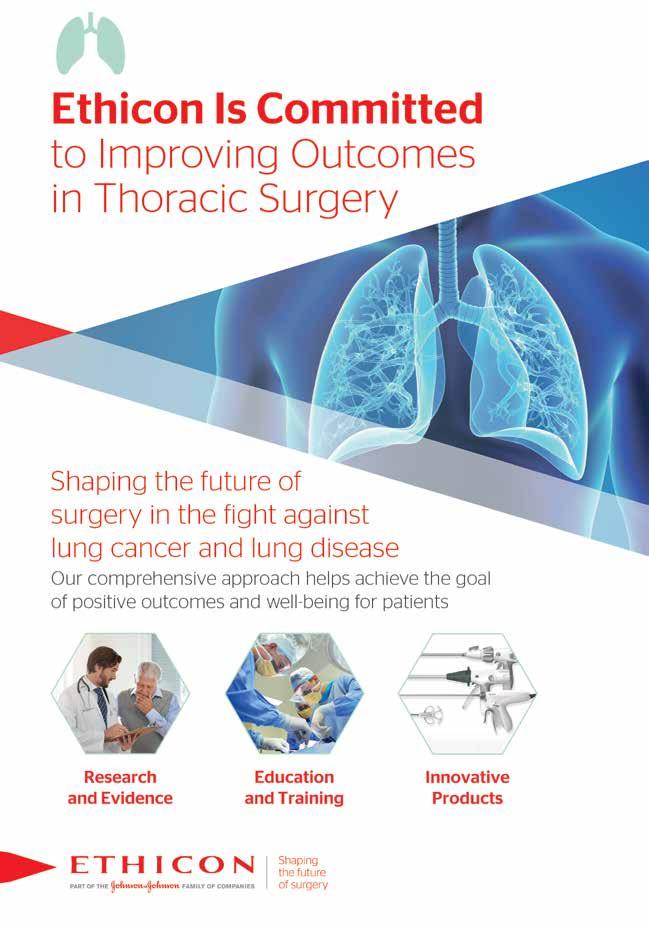 Ethicon Is Committed to Improving Outcomes in Thoracic Surgery

Shaping the future of surgery in the fight against lung cancer and lung disease

Our comprehensive approach helps achieve the goal of positive outcomes and well-being for patients

Research and Evidence

Education and Training

Innovative Products

ETHICON
PART OF THE Johnson & Johnson FAMILY OF COMPANIES

Shaping the future of surgery